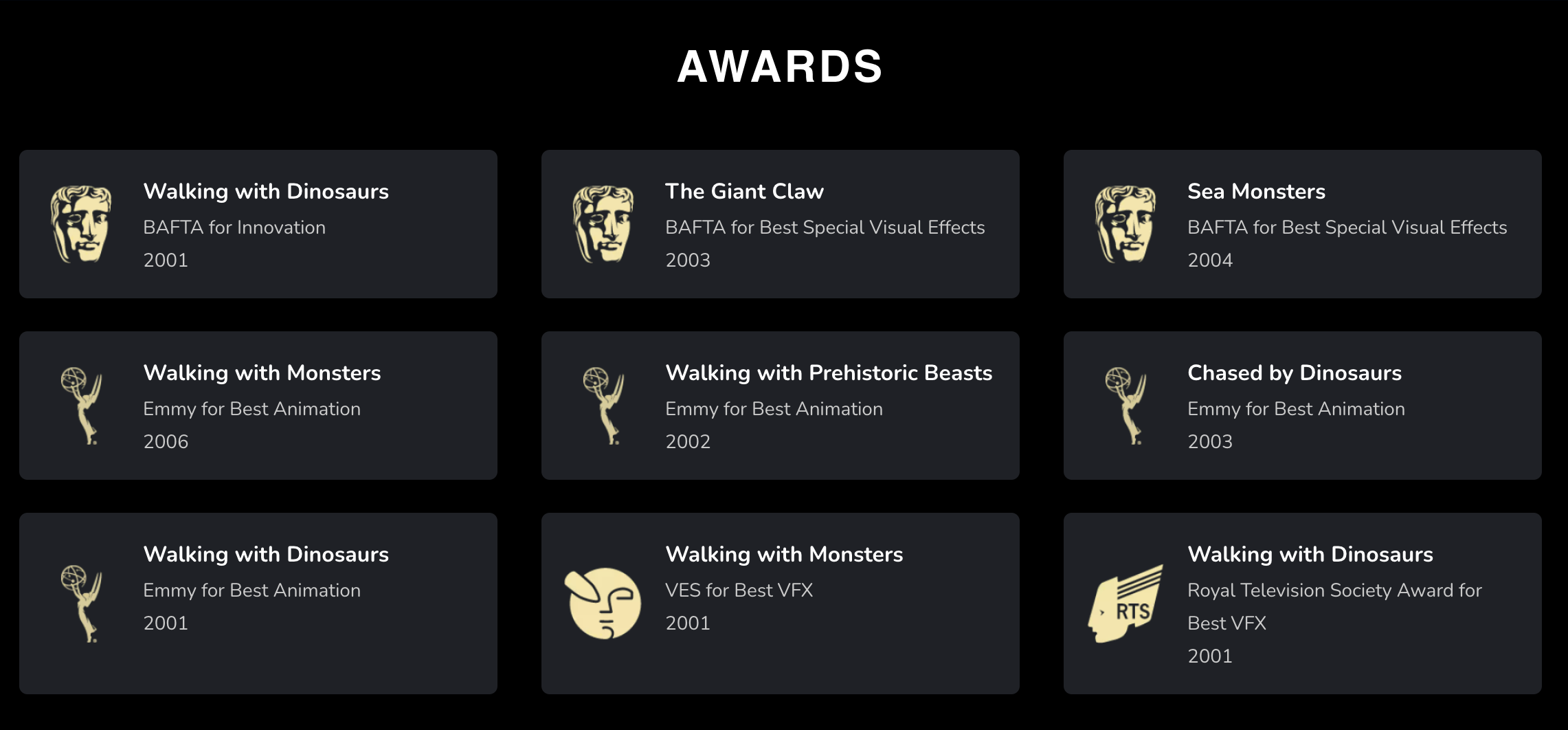 AWARDS

Walking with Dinosaurs
BAFTA for Innovation
2001

The Giant Claw
BAFTA for Best Special Visual Effects
2003

Sea Monsters
BAFTA for Best Special Visual Effects
2004

Walking with Monsters
Emmy for Best Animation
2006

Walking with Prehistoric Beasts
Emmy for Best Animation
2002

Chased by Dinosaurs
Emmy for Best Animation
2003

Walking with Dinosaurs
Emmy for Best Animation
2001

Walking with Monsters
VES for Best VFX
2001

RTS

Walking with Dinosaurs
Royal Television Society Award for Best VFX
2001